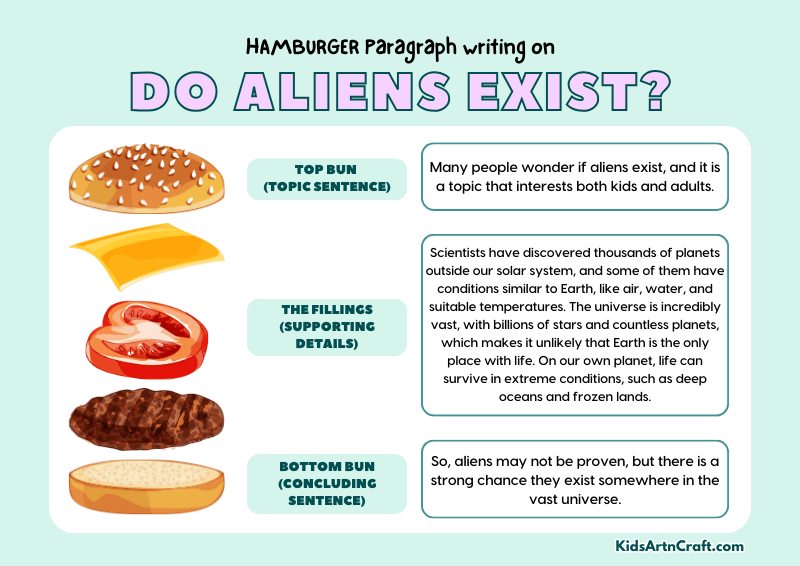 HAMBURGER Paragraph writing on

DO ALIENS EXIST?

TOP BUN
(TOPIC SENTENCE)

Many people wonder if aliens exist, and it is a topic that interests both kids and adults.

THE FILLINGS
(SUPPORTING DETAILS)

Scientists have discovered thousands of planets outside our solar system, and some of them have conditions similar to Earth, like air, water, and suitable temperatures. The universe is incredibly vast, with billions of stars and countless planets, which makes it unlikely that Earth is the only place with life. On our own planet, life can survive in extreme conditions, such as deep oceans and frozen lands.

BOTTOM BUN
(CONCLUDING SENTENCE)

So, aliens may not be proven, but there is a strong chance they exist somewhere in the vast universe.

KidsArtnCraft.com